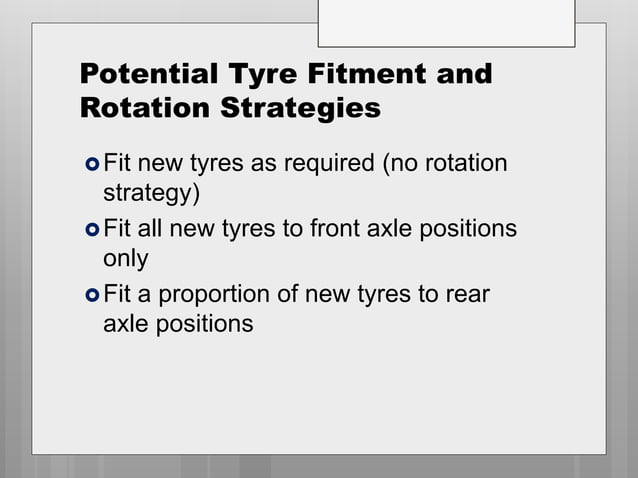 Potential Tyre Fitment and Rotation Strategies

Fit new tyres as required (no rotation strategy)

Fit all new tyres to front axle positions only

Fit a proportion of new tyres to rear axle positions